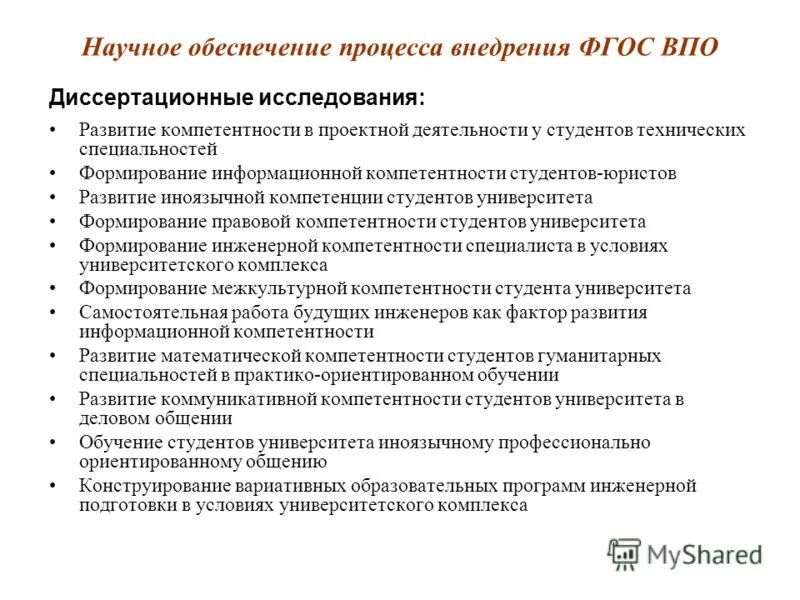 Научное обеспечение процесса внедрения ФГОС ВПО

Диссертационные исследования:

• Развитие компетентности в проектной деятельности у студентов технических специальностей
• Формирование информационной компетентности студентов-юристов
• Развитие иноязычной компетенции студентов университета
• Формирование правовой компетентности студентов университета
• Формирование инженерной компетентности специалиста в условиях университетского комплекса
• Формирование межкультурной компетентности студента университета
• Самостоятельная работа будущих инженеров как фактор развития информационной компетентности
• Развитие математической компетентности студентов гуманитарных специальностей в практико-ориентированном обучении
• Развитие коммуникативной компетентности студентов университета в деловом общении
• Обучение студентов университета иноязычному профессионально ориентированному общению
• Конструирование вариативных образовательных программ инженерной подготовки в условиях университетского комплекса

MyShared